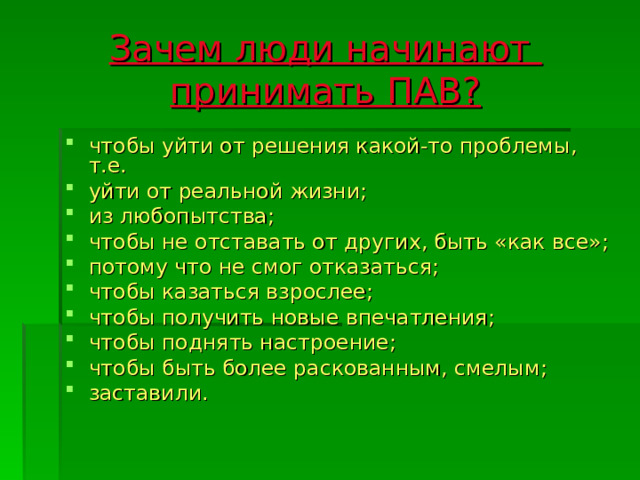 Зачем люди начинают принимать ПАВ?

- чтобы уйти от решения какой-то проблемы, т.е.
- уйти от реальной жизни;
- из любопытства;
- чтобы не отставать от других, быть «как все»;
- потому что не смог отказаться;
- чтобы казаться взрослее;
- чтобы получить новые впечатления;
- чтобы поднять настроение;
- чтобы быть более раскованным, смелым;
- заставили.